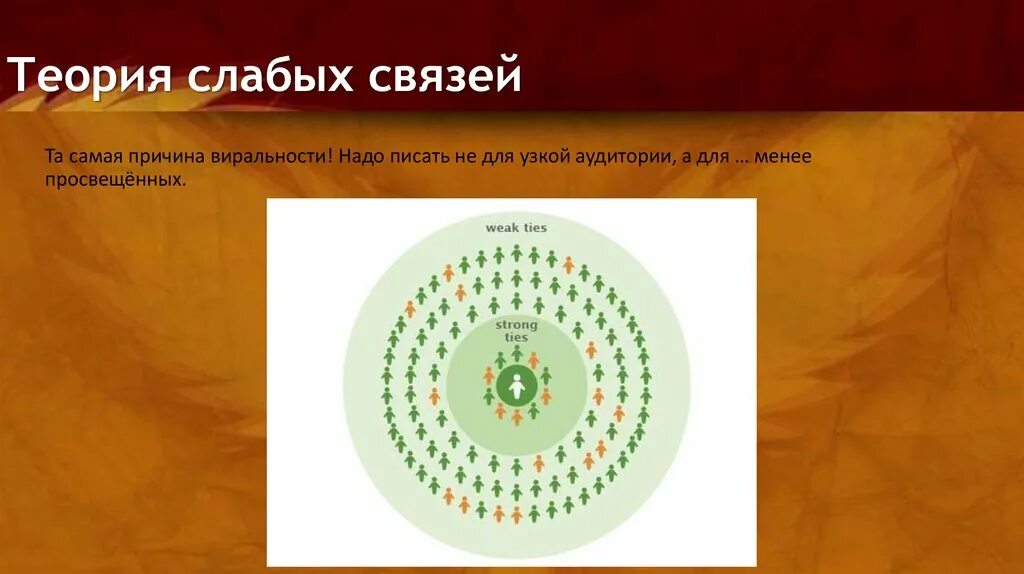 Теория слабых связей

Та самая причина виральности! Надо писать не для узкой аудитории, а для … менее просвещённых.

weak ties

strong ties